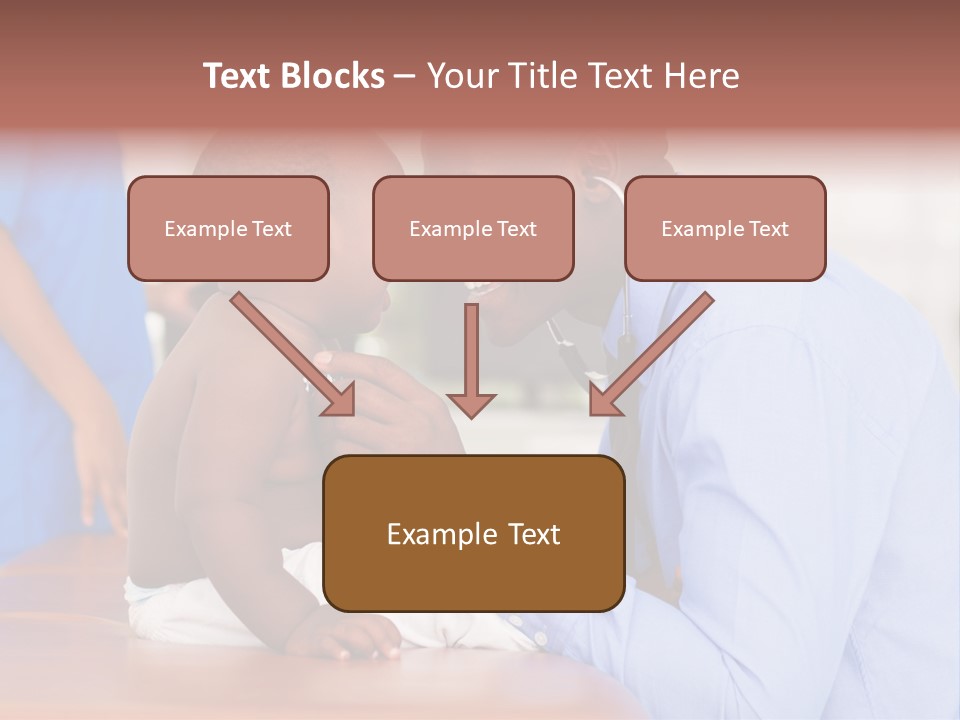 Text Blocks – Your Title Text Here

Example Text

Example Text

Example Text

Example Text